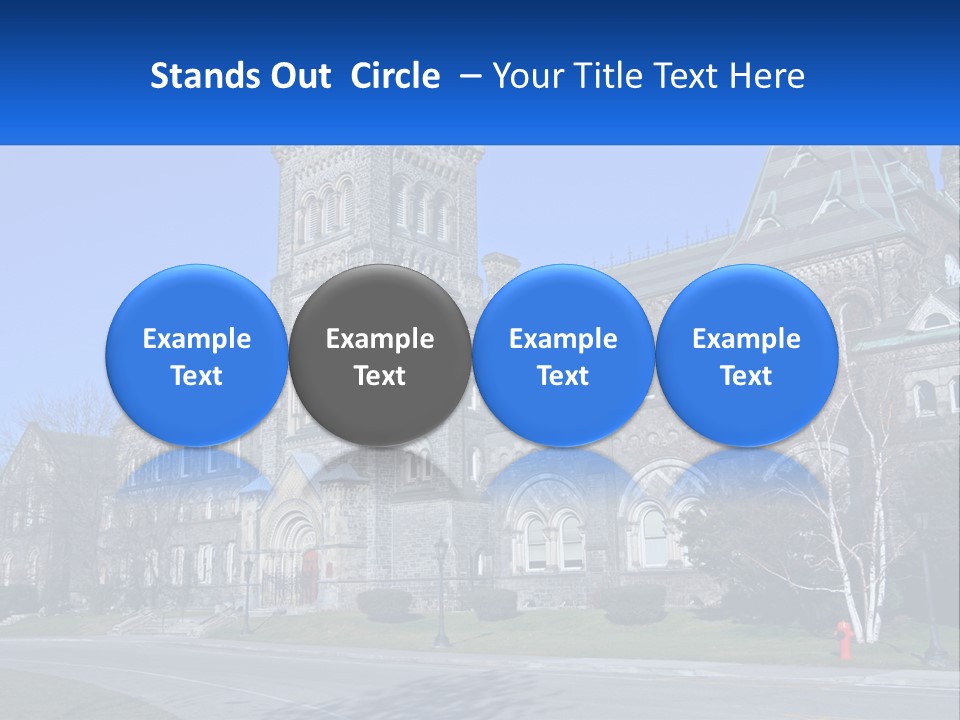 Stands Out Circle – Your Title Text Here

Example Text

Example Text

Example Text

Example Text